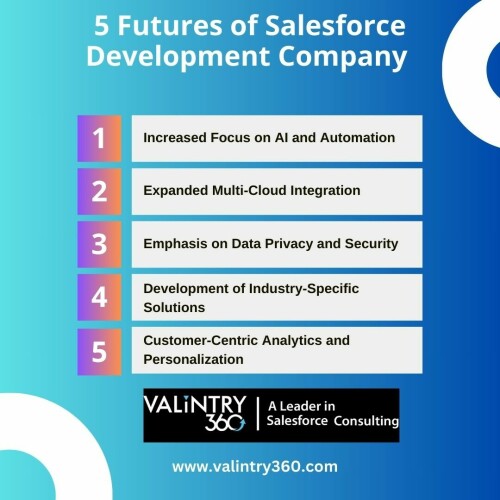 5 Futures of Salesforce Development Company

1 Increased Focus on AI and Automation

2 Expanded Multi-Cloud Integration

3 Emphasis on Data Privacy and Security

4 Development of Industry-Specific Solutions

5 Customer-Centric Analytics and Personalization

VALiNTRY 360 | A Leader in Salesforce Consulting

www.valintry360.com